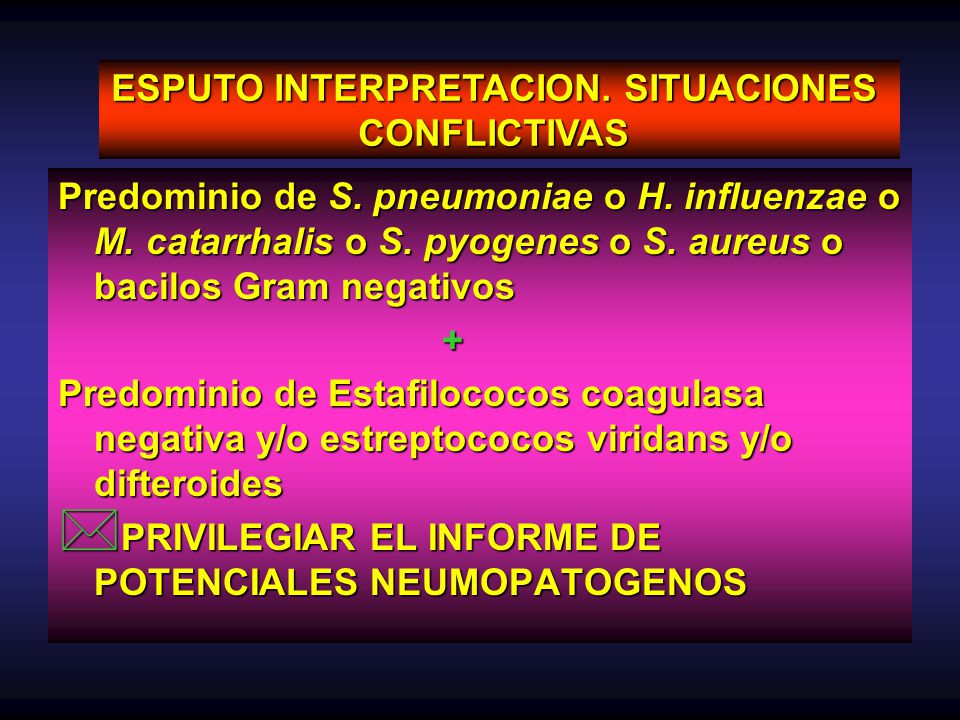 ESPUTO INTERPRETACION. SITUACIONES CONFLICTIVAS

Predominio de S. pneumoniae o H. influenzae o M. catarrhalis o S. pyogenes o S. aureus o bacilos Gram negativos

+

Predominio de Estafilococos coagulasa negativa y/o estreptococos viridans y/o difteroides

PRIVILEGIAR EL INFORME DE POTENCIALES NEUMOPATOGENOS